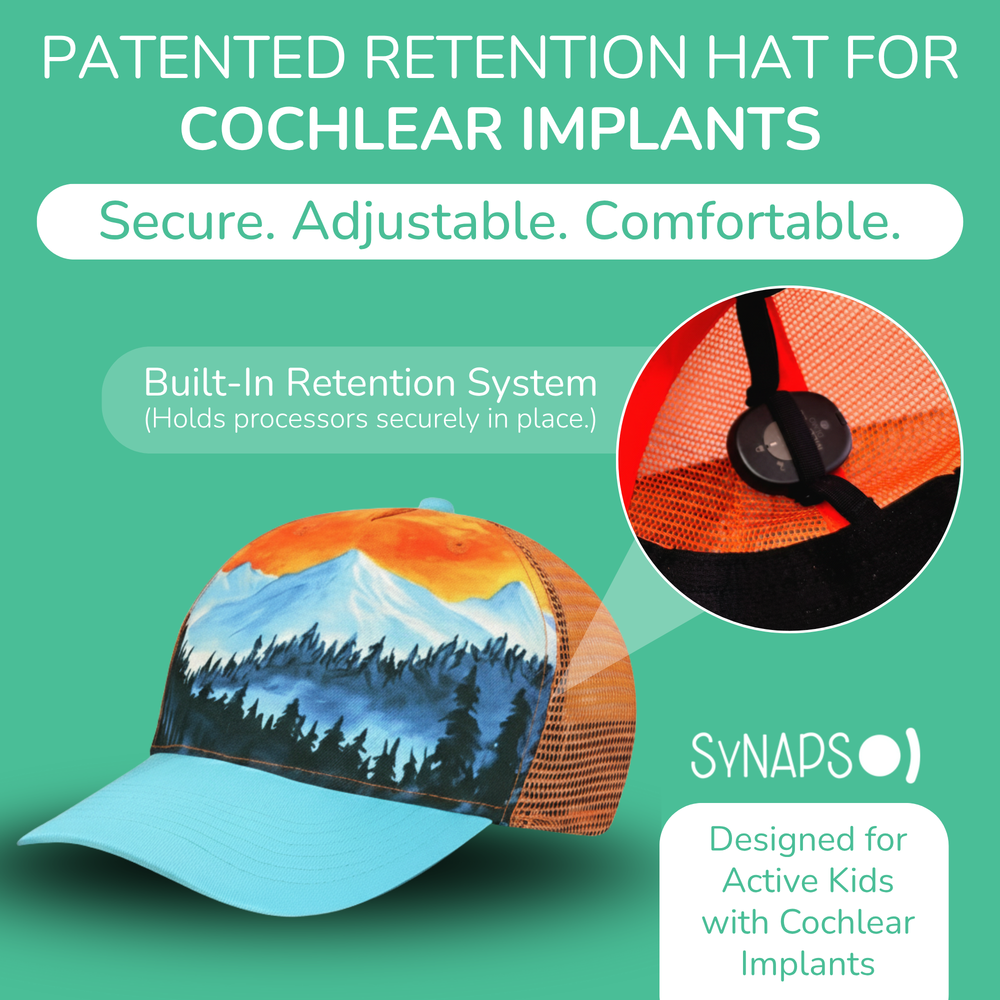 PATENTED RETENTION HAT FOR COCHLEAR IMPLANTS

Secure. Adjustable. Comfortable.

Built-In Retention System
(Holds processors securely in place.)

SYNAPS

Designed for Active Kids with Cochlear Implants